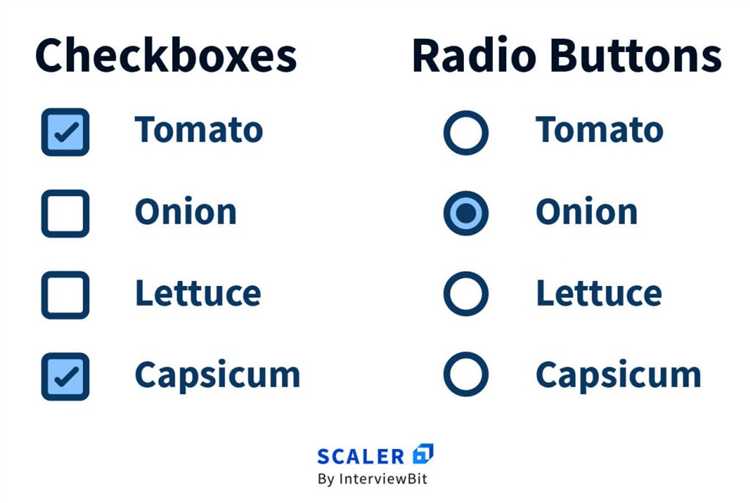 Checkboxes

Tomato

Onion

Lettuce

Capsicum

Radio Buttons

Tomato

Onion

Lettuce

Capsicum

SCALER
By InterviewBit